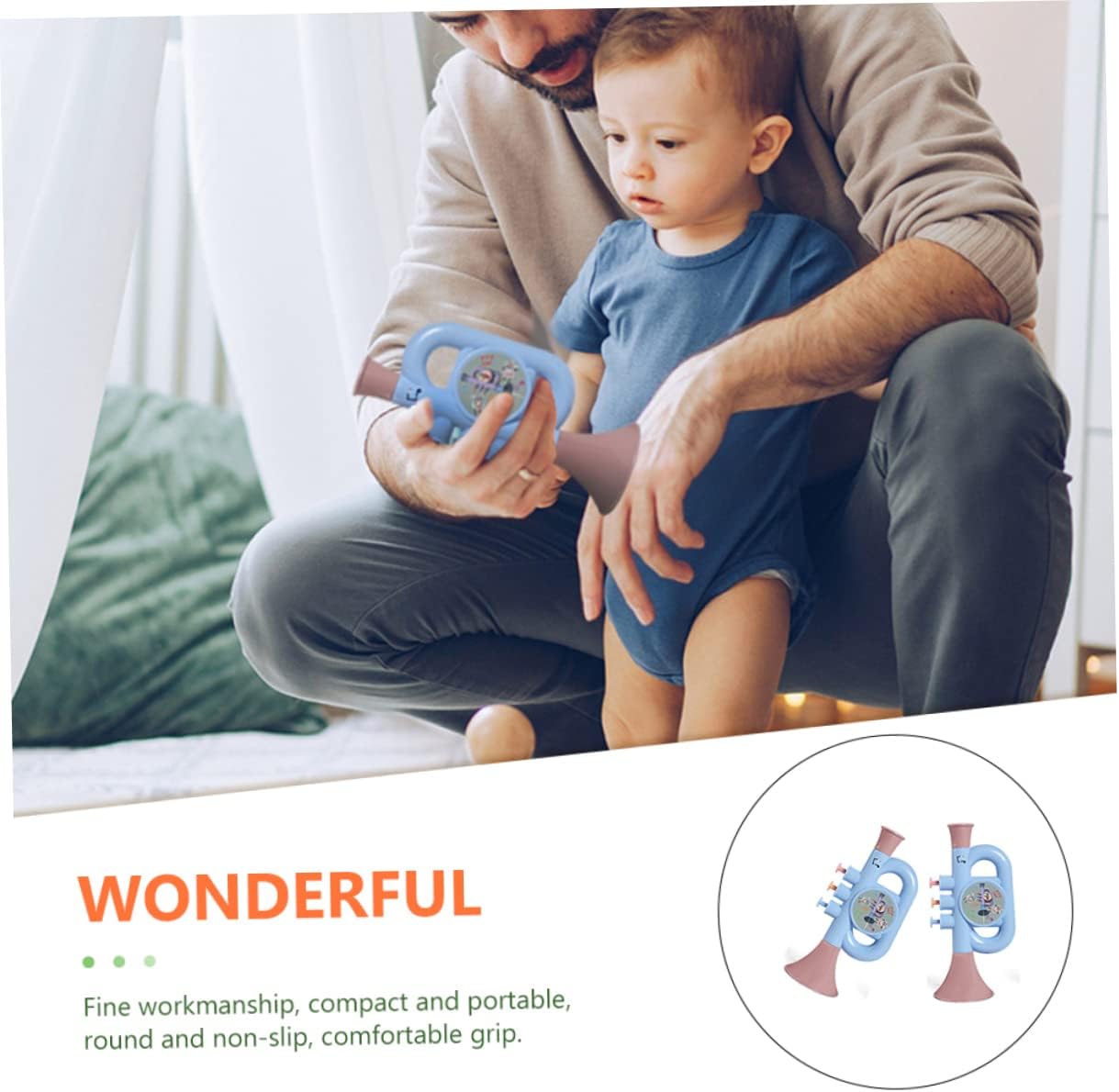 WONDERFUL

Fine workmanship, compact and portable, round and non-slip, comfortable grip.